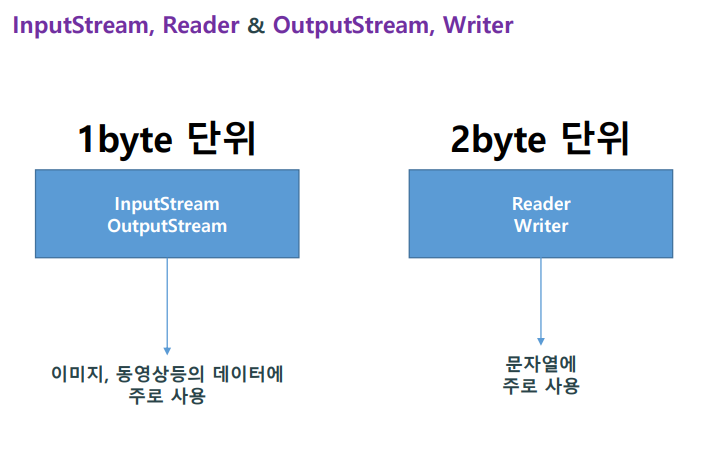 InputStream, Reader & OutputStream, Writer

1byte 단위

InputStream
OutputStream

이미지, 동영상등의 데이터에
주로 사용

2byte 단위

Reader
Writer

문자열에
주로 사용